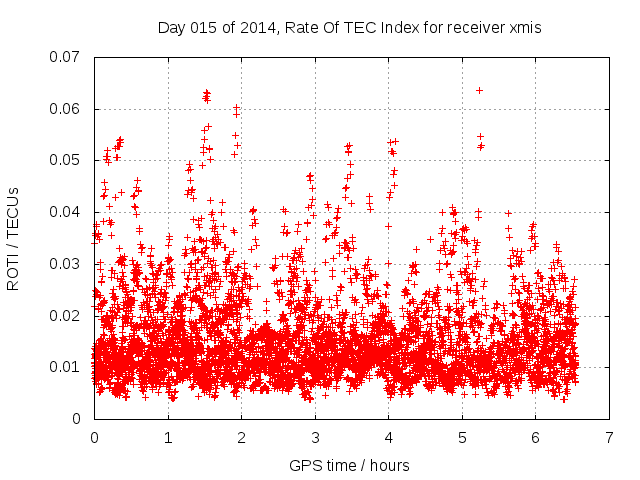 Day 015 of 2014, Rate Of TEC Index for receiver xmis

ROTI / TECUs

0.07
0.06
0.05
0.04
0.03
0.02
0.01
0

0 1 2 3 4 5 6 7

GPS time / hours